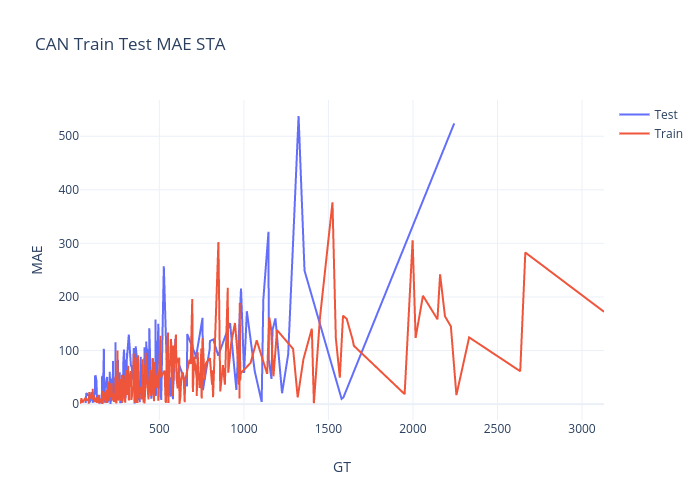 CAN Train Test MAE STA

Test
Train

MAE

500
400
300
200
100
0

500
1000
1500
2000
2500
3000

GT